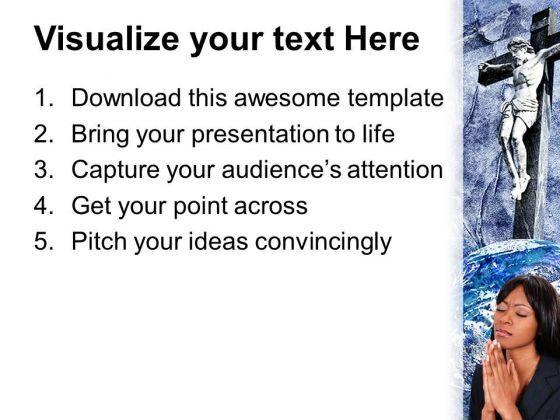 Visualize your text Here

1. Download this awesome template
2. Bring your presentation to life
3. Capture your audience's attention
4. Get your point across
5. Pitch your ideas convincingly